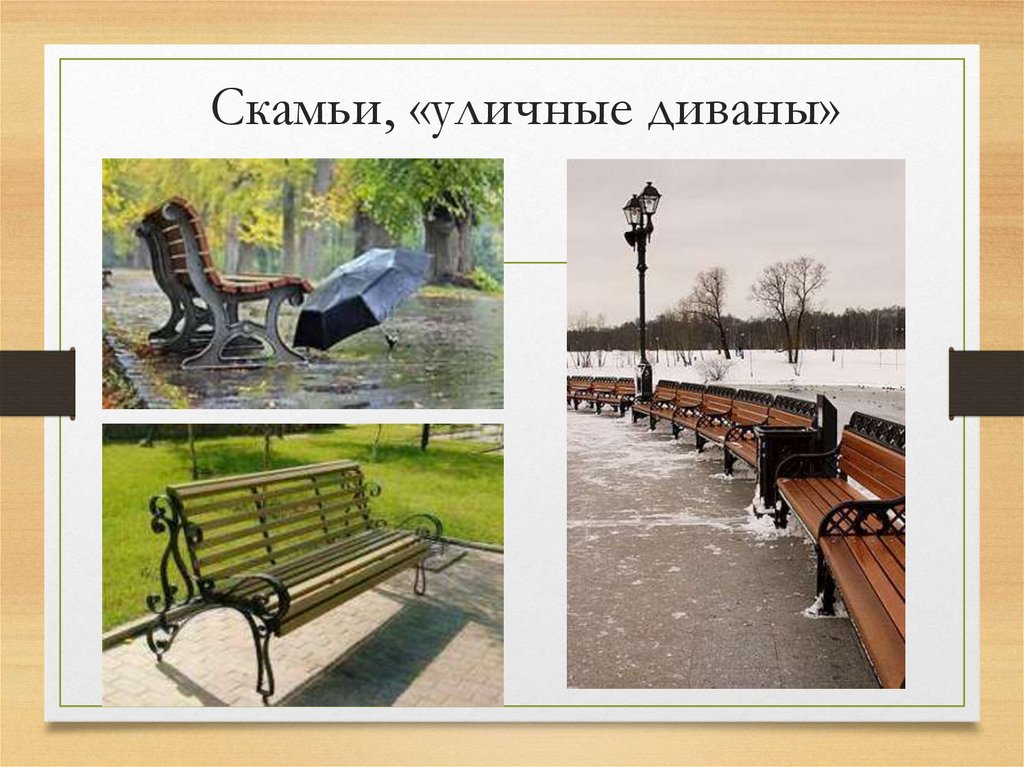 Скамьи, «уличные диваны»